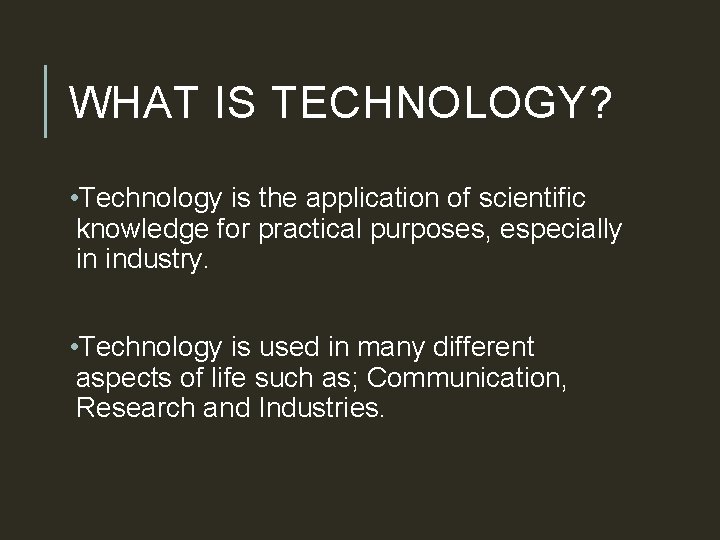 WHAT IS TECHNOLOGY?

•Technology is the application of scientific knowledge for practical purposes, especially in industry.

•Technology is used in many different aspects of life such as; Communication, Research and Industries.